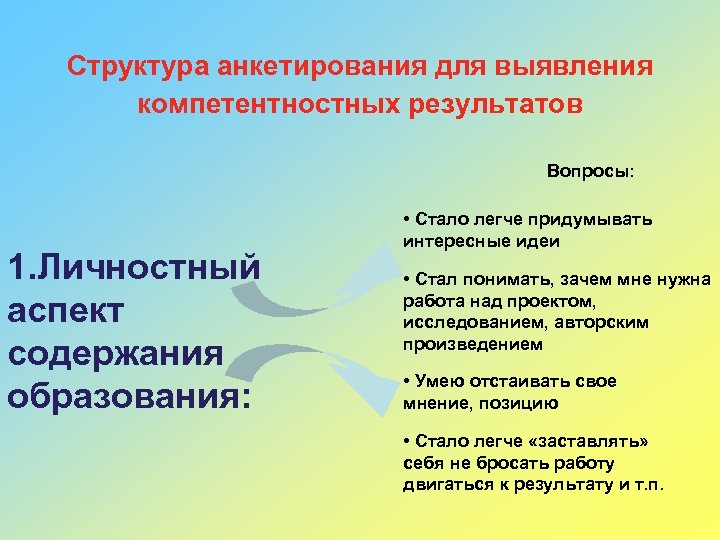 Структура анкетирования для выявления компетентностных результатов

1.Личностный аспект содержания образования:

Вопросы:

• Стало легче придумывать интересные идеи

• Стал понимать, зачем мне нужна работа над проектом, исследованием, авторским произведением

• Умею отстаивать свое мнение, позицию

• Стало легче «заставлять» себя не бросать работу двигаться к результату и т.п.